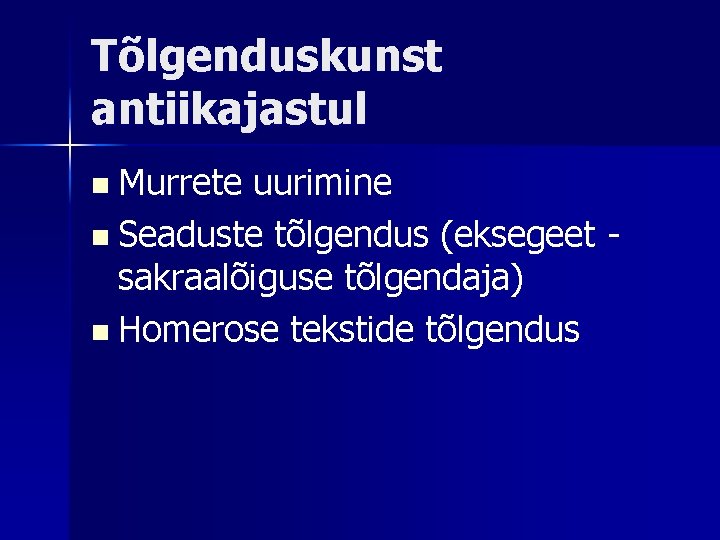 Tõlgenduskunst antiikajastul

- Murrete uurimine
- Seaduste tõlgendus (eksegeet - sakraalõiguse tõlgendaja)
- Homerose tekstide tõlgendus